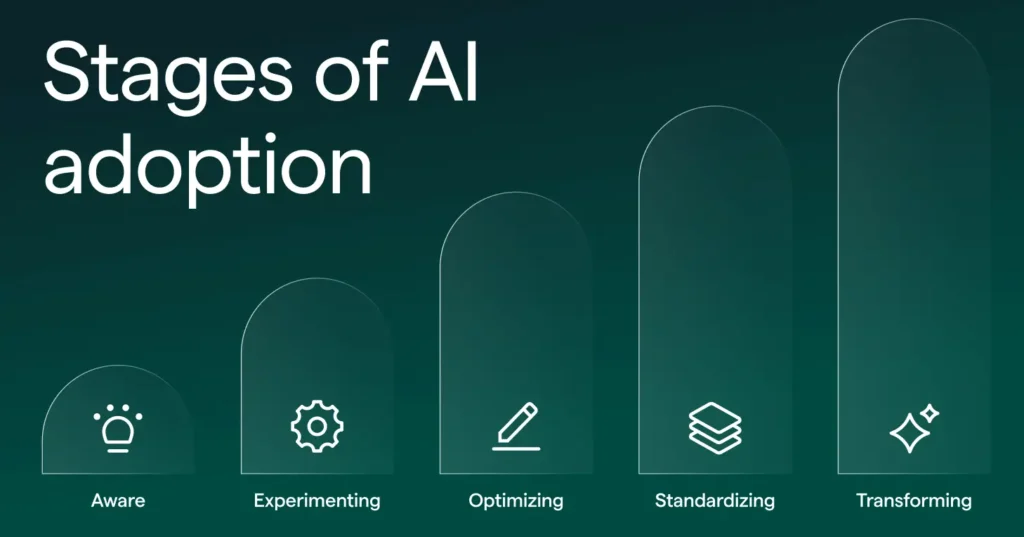 Stages of AI adoption

Aware

Experimenting

Optimizing

Standardizing

Transforming